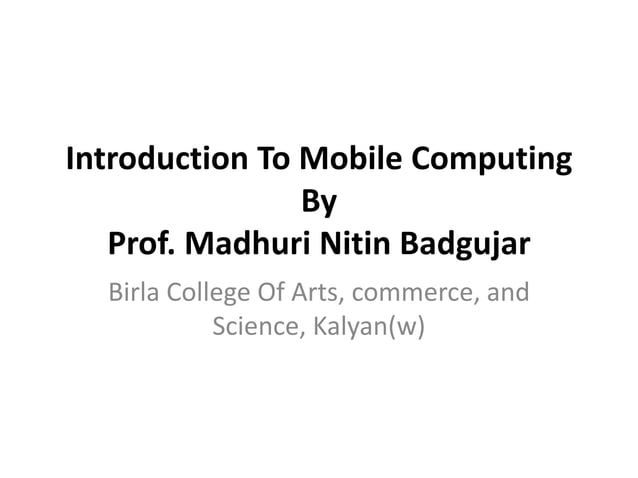 Introduction To Mobile Computing
By
Prof. Madhuri Nitin Badgujar

Birla College Of Arts, commerce, and Science, Kalyan(w)